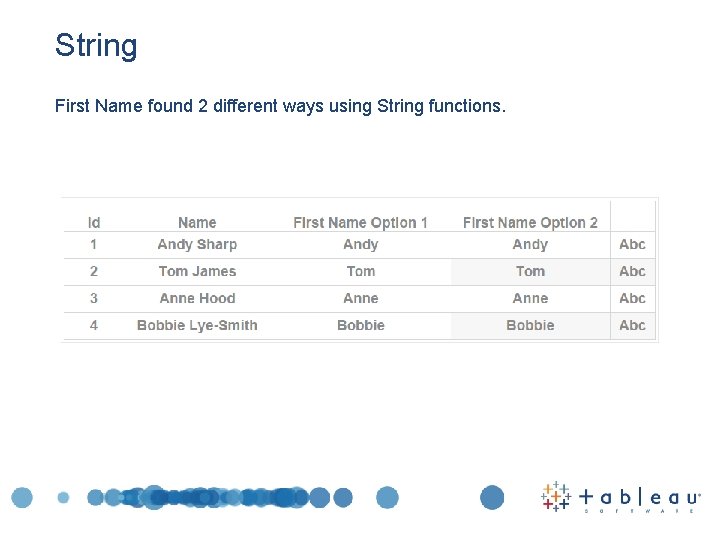 String

First Name found 2 different ways using String functions.

| Id | Name | First Name Option 1 | First Name Option 2 | |
|---|---|---|---|---|
| 1 | Andy Sharp | Andy | Andy | Abc |
| 2 | Tom James | Tom | Tom | Abc |
| 3 | Anne Hood | Anne | Anne | Abc |
| 4 | Bobbie Lye-Smith | Bobbie | Bobbie | Abc |

+ a b | e a u
SOFTWARE